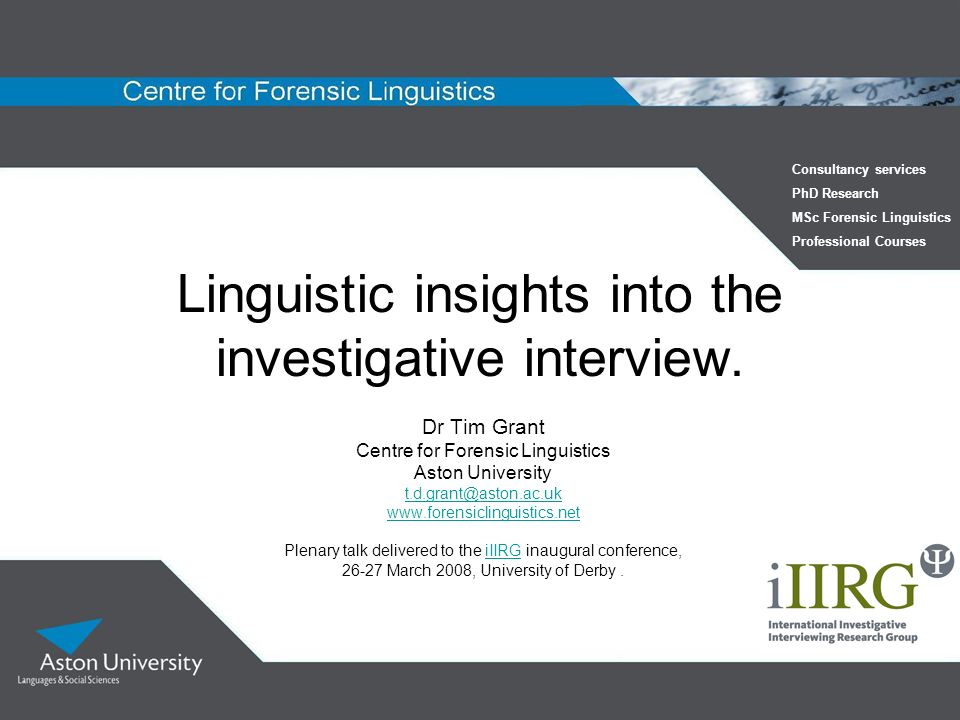 Centre for Forensic Linguistics

Consultancy services
PhD Research
MSc Forensic Linguistics
Professional Courses

Linguistic insights into the investigative interview.

Dr Tim Grant
Centre for Forensic Linguistics
Aston University
t.d.grant@aston.ac.uk
www.forensiclinguistics.net

Plenary talk delivered to the iIIRG inaugural conference, 26-27 March 2008, University of Derby .

Aston University
Languages & Social Sciences

iIIRG
International Investigative Interviewing Research Group